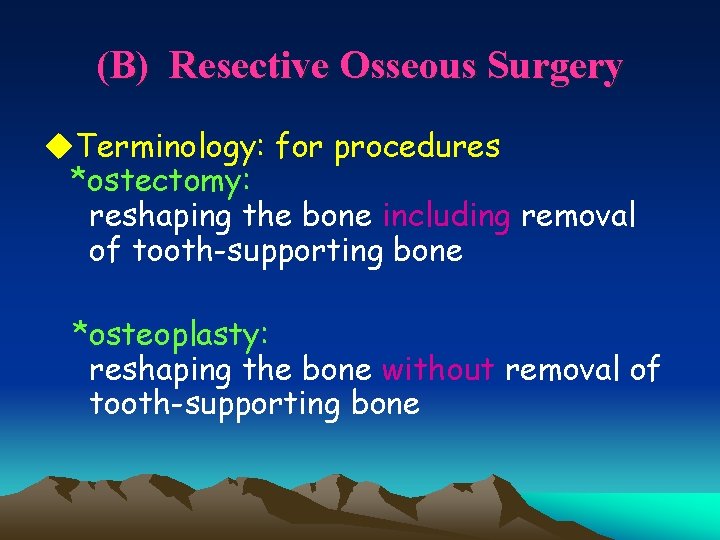 (B) Resective Osseous Surgery

◆Terminology: for procedures
*ostectomy:
reshaping the bone including removal of tooth-supporting bone

*osteoplasty:
reshaping the bone without removal of tooth-supporting bone